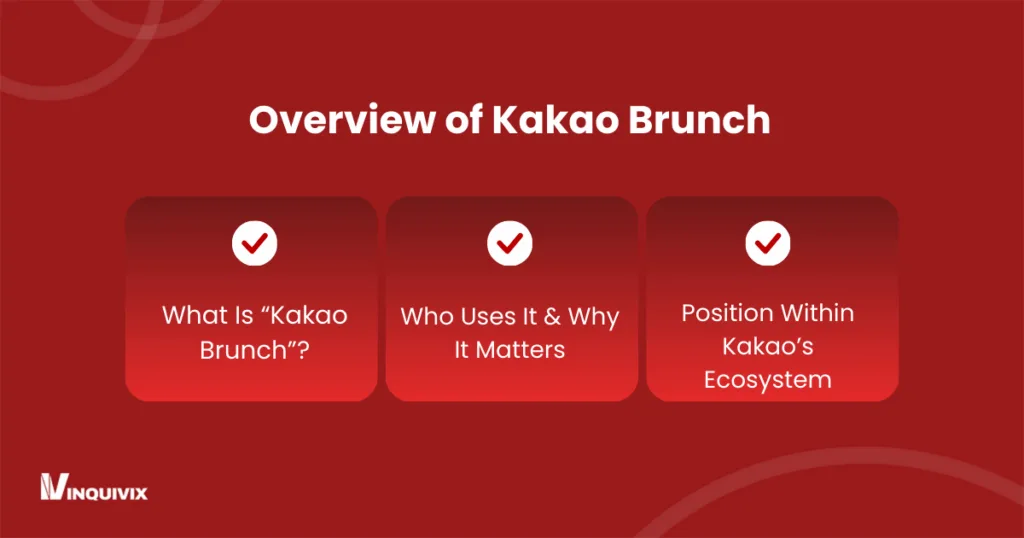 Overview of Kakao Brunch

What Is “Kakao Brunch”?

Who Uses It & Why It Matters

Position Within Kakao’s Ecosystem

INQUIVIX